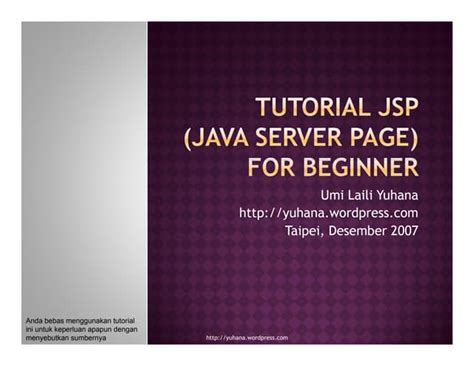 TUTORIAL JSP (JAVA SERVER PAGE) FOR BEGINNER

Umi Laili Yuhana
http://yuhana.wordpress.com
Taipei, Desember 2007

Anda bebas menggunakan tutorial ini untuk keperluan apapun dengan menyebutkan sumbernya

http://yuhana.wordpress.com